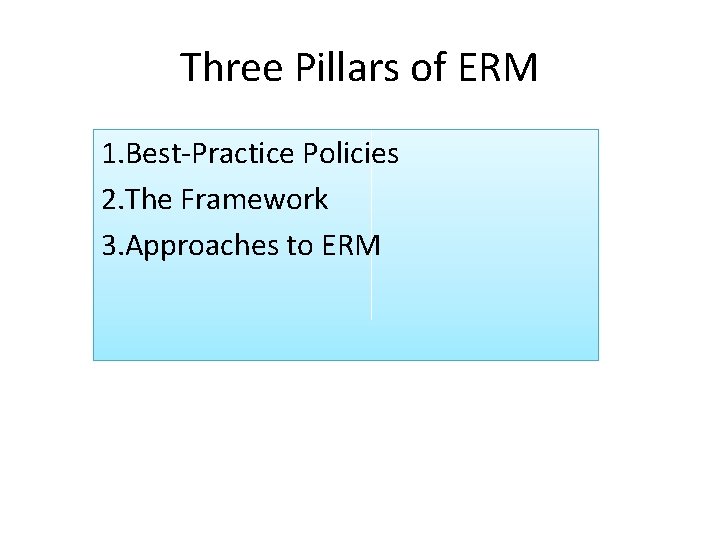 Three Pillars of ERM

1.Best-Practice Policies
2.The Framework
3.Approaches to ERM